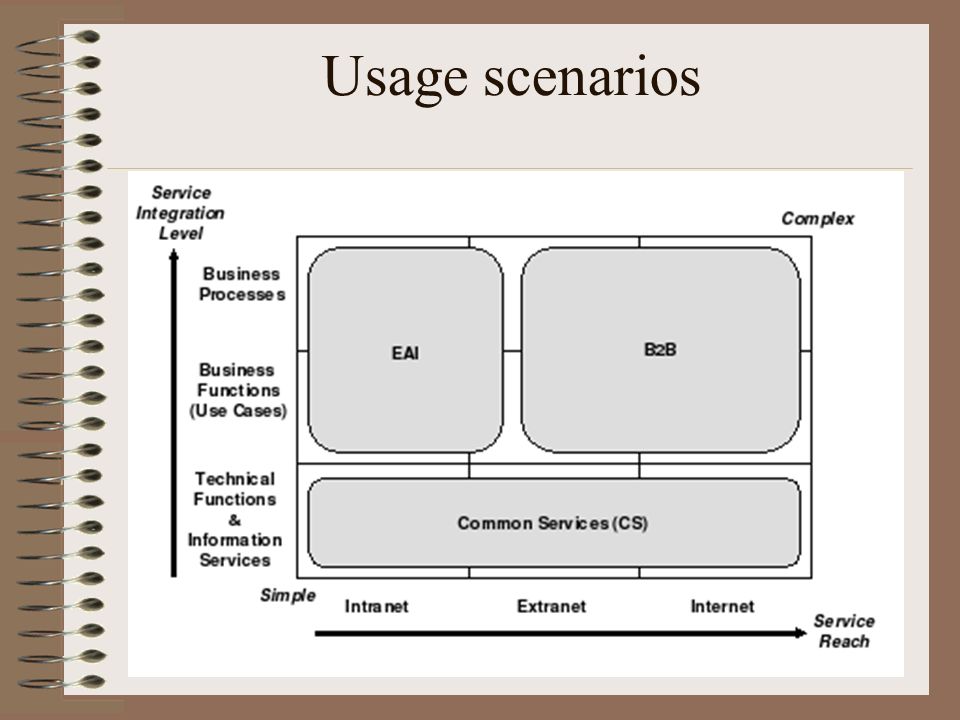 Usage scenarios

Service Integration Level

Complex

Business Processes

Business Functions (Use Cases)

Technical Functions & Information Services

EAI

B2B

Common Services (CS)

Simple

Intranet

Extranet

Internet

Service Reach